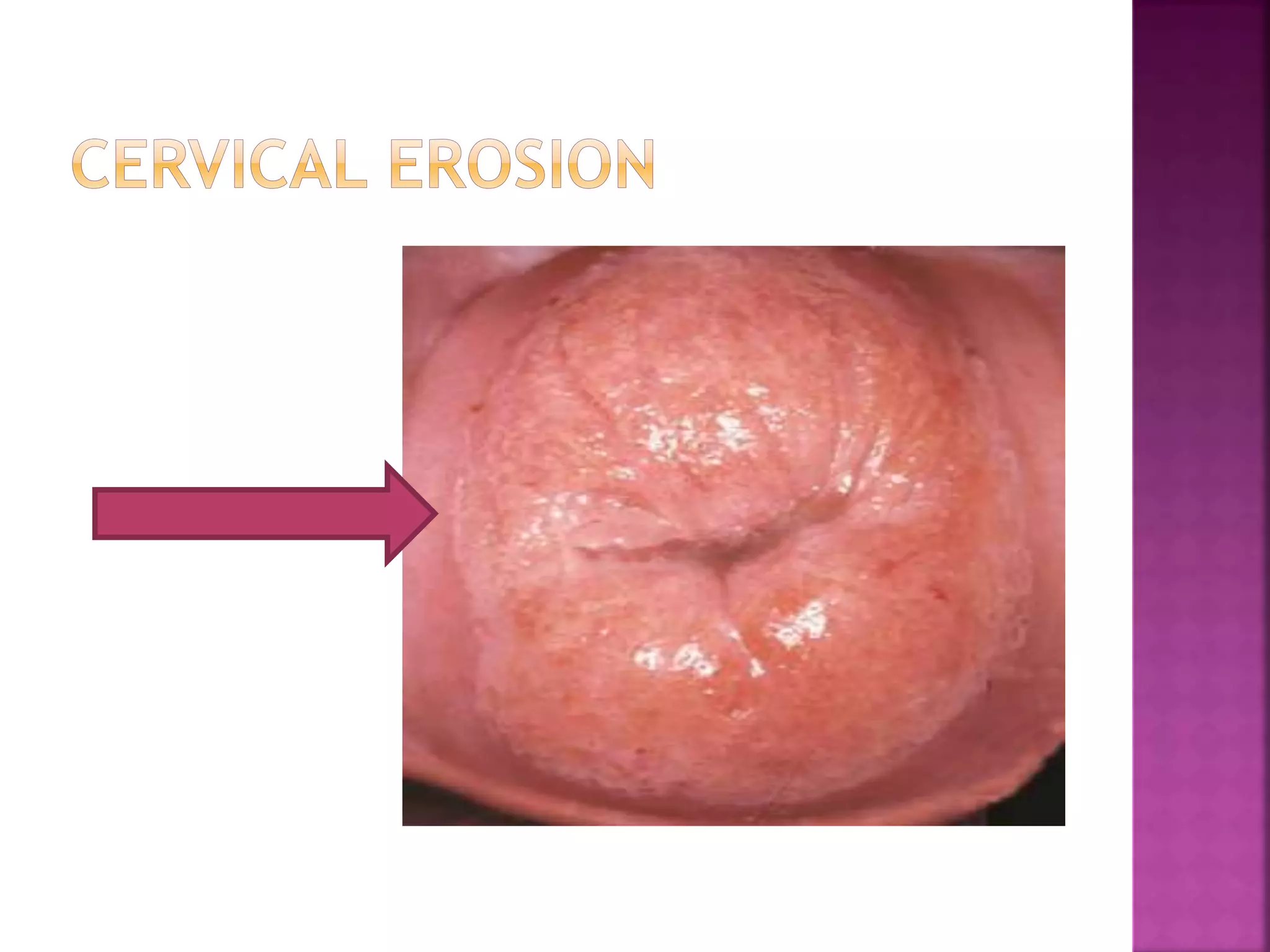 CERVICAL EROSION